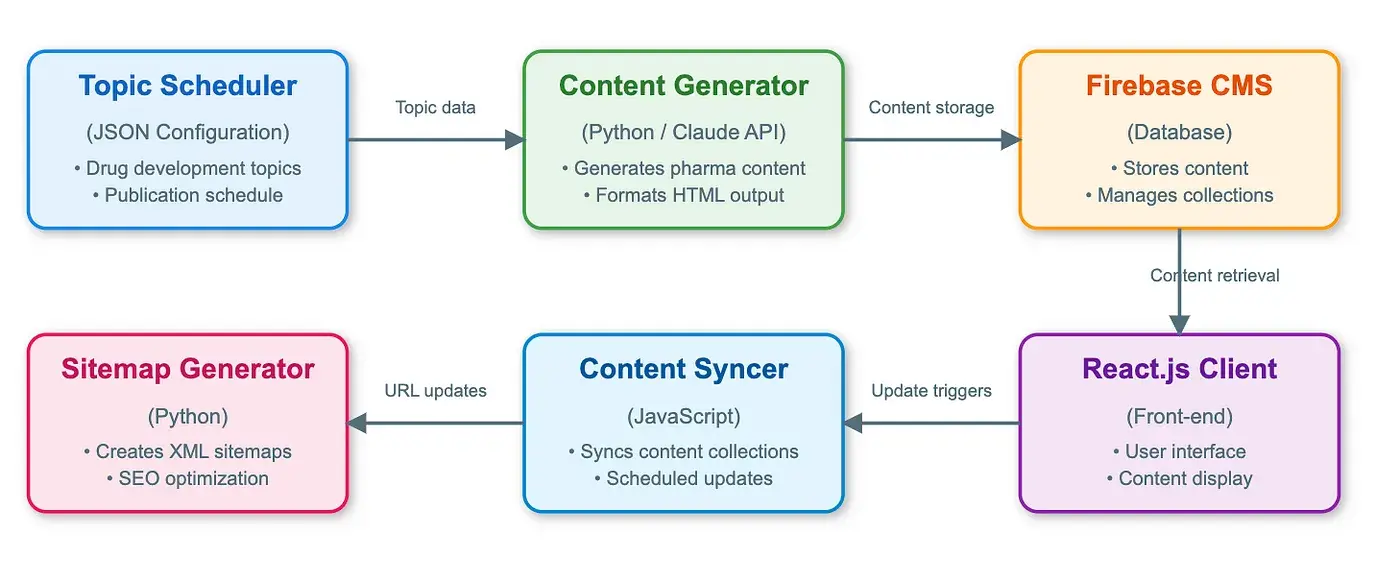 Topic Scheduler
(JSON Configuration)
• Drug development topics
• Publication schedule

Topic data

Content Generator
(Python / Claude API)
• Generates pharma content
• Formats HTML output

Content storage

Firebase CMS
(Database)
• Stores content
• Manages collections

Content retrieval

React.js Client
(Front-end)
• User interface
• Content display

Update triggers

Content Syncer
(JavaScript)
• Syncs content collections
• Scheduled updates

URL updates

Sitemap Generator
(Python)
• Creates XML sitemaps
• SEO optimization